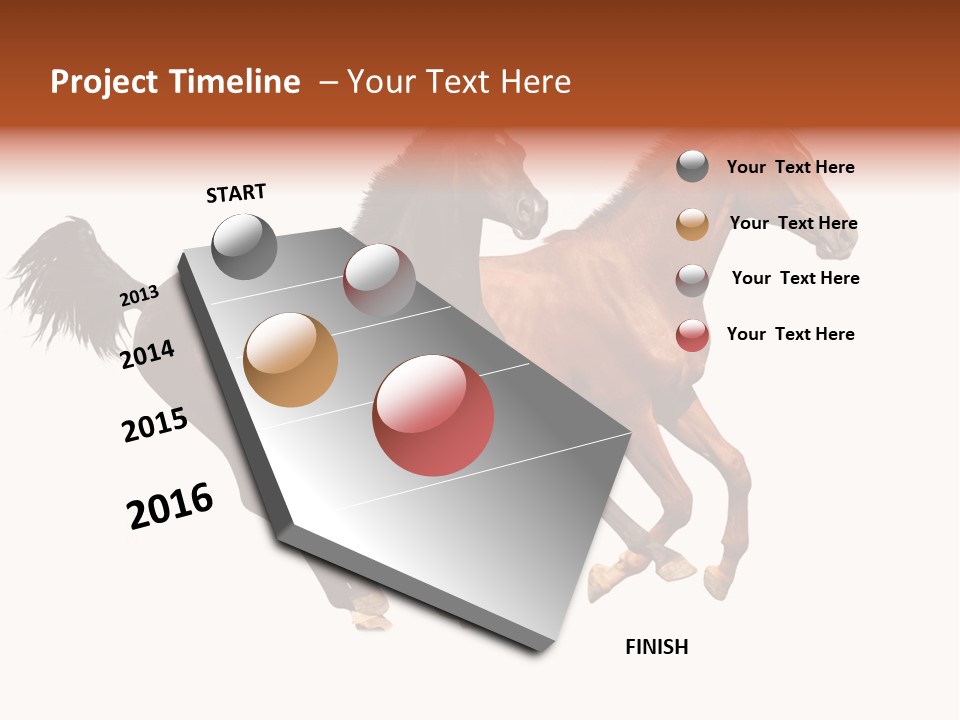 Project Timeline – Your Text Here

START

2013

2014

2015

2016

FINISH

Your Text Here

Your Text Here

Your Text Here

Your Text Here